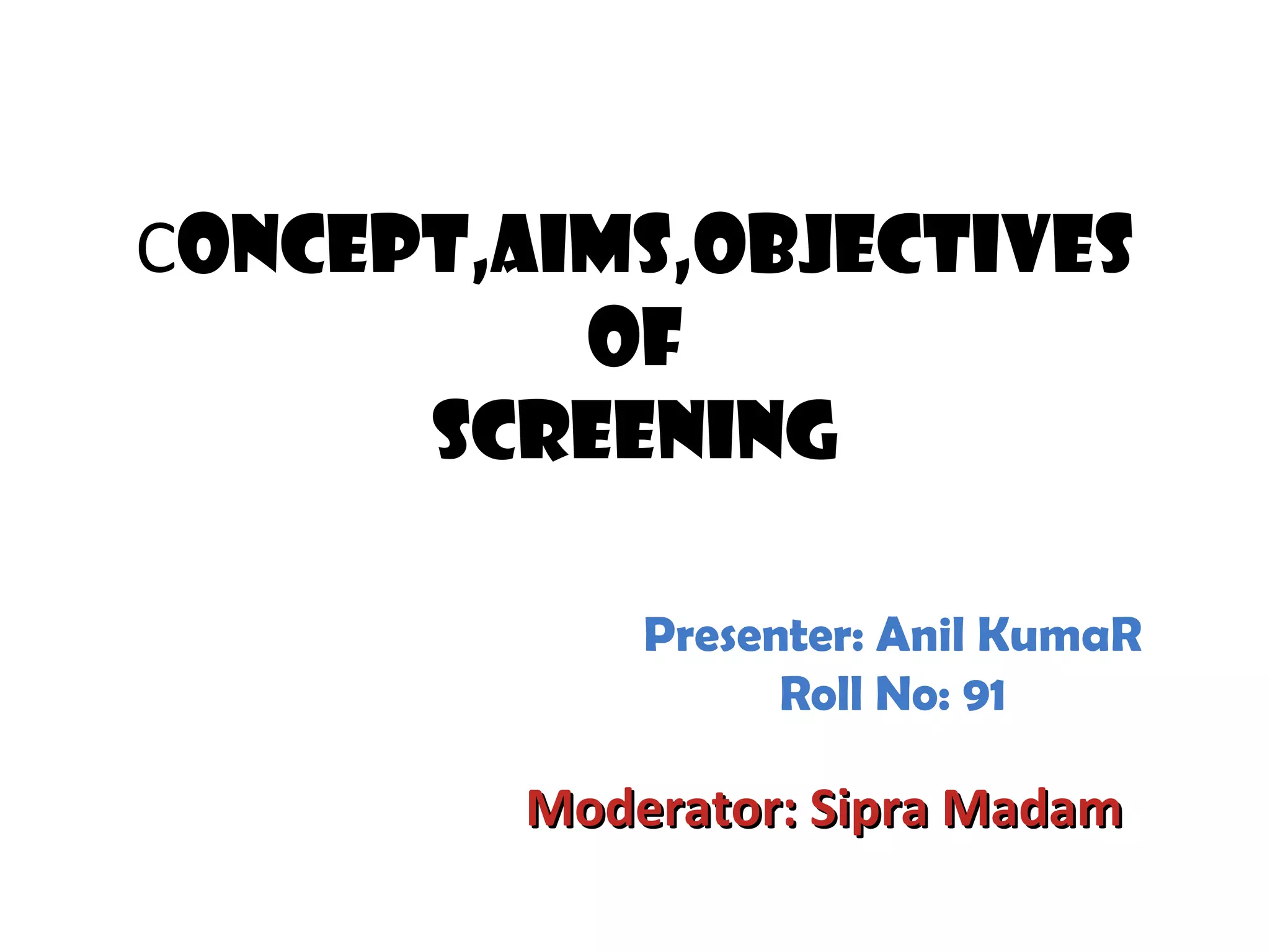 CONCEPT,AIMS,OBJECTIVES
OF
SCREENING

Presenter: Anil KumaR
Roll No: 91

Moderator: Sipra Madam